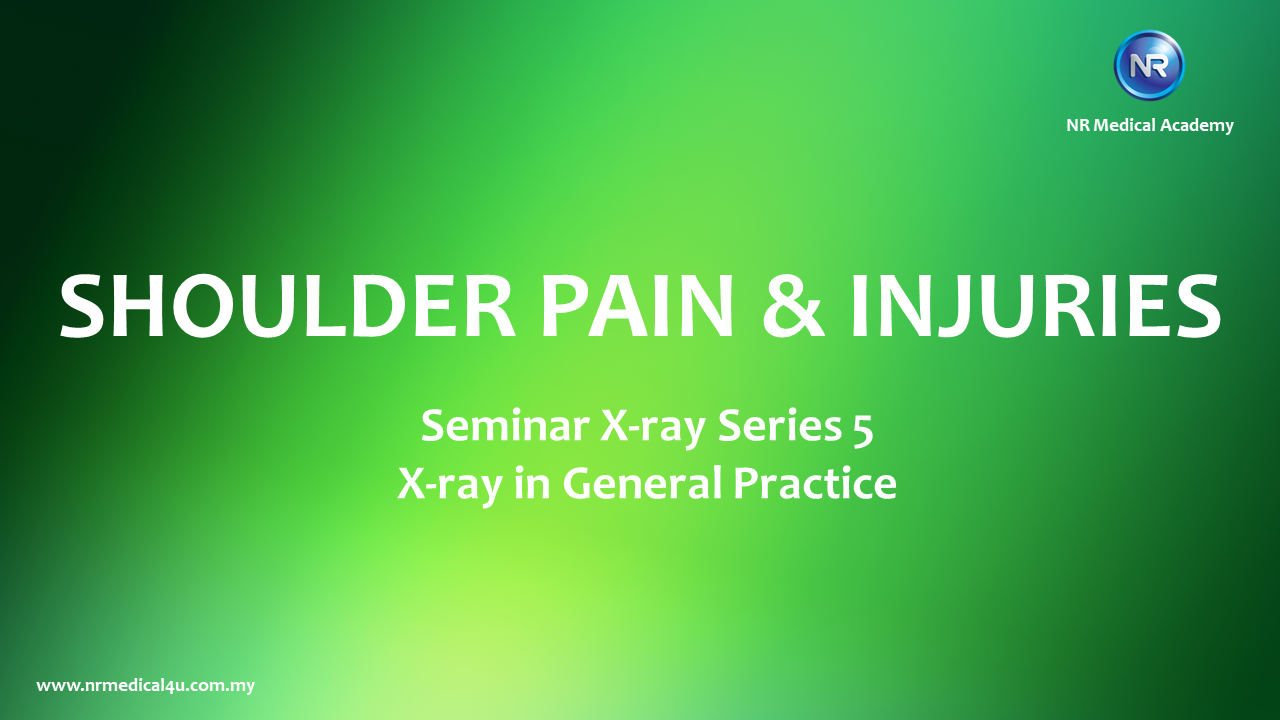 NR

NR Medical Academy

SHOULDER PAIN & INJURIES

Seminar X-ray Series 5
X-ray in General Practice

www.nrmedical4u.com.my